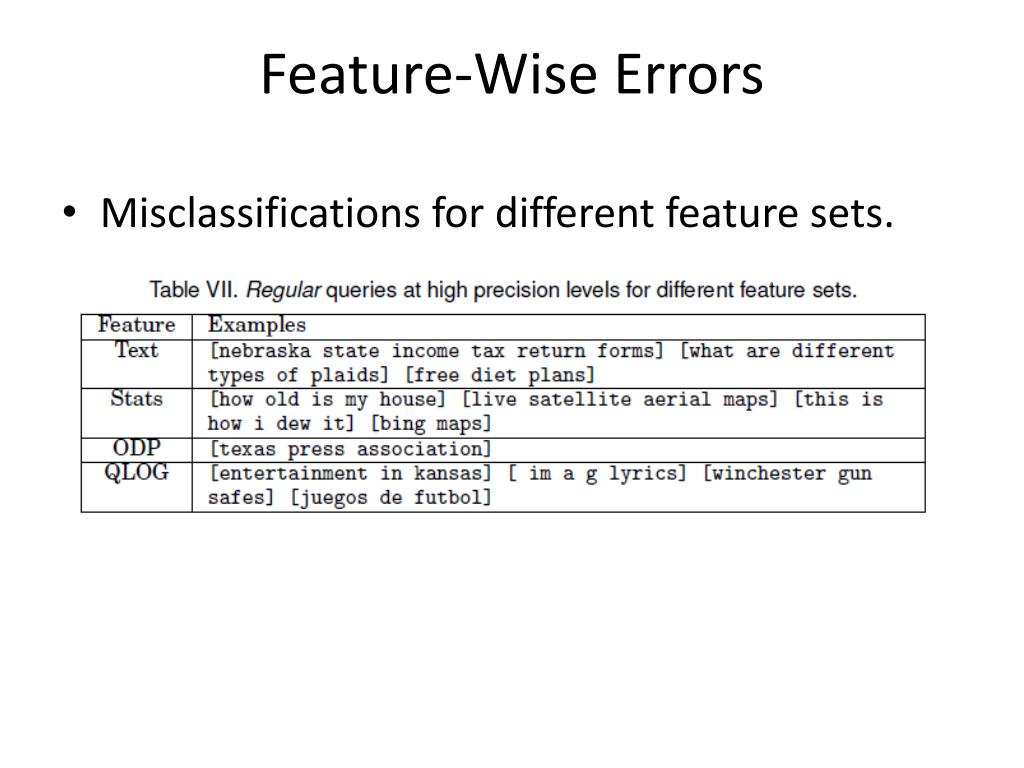 Feature-Wise Errors

• Misclassifications for different feature sets.

Table VII. Regular queries at high precision levels for different feature sets.

| Feature | Examples |
|---|---|
| Text | [nebraska state income tax return forms] [what are different types of plaids] [free diet plans] |
| Stats | [how old is my house] [live satellite aerial maps] [this is how i dew it] [bing maps] |
| ODP | [texas press association] |
| QLOG | [entertainment in kansas] [ im a g lyrics] [winchester gun safes] [juegos de futbol] |